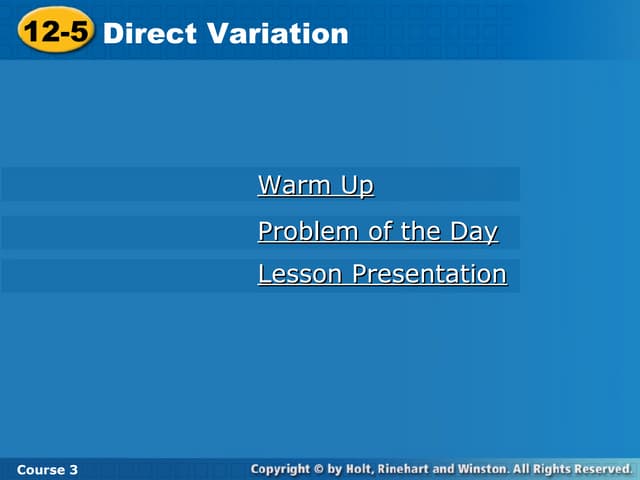 12-5 Direct Variation

Warm Up

Problem of the Day

Lesson Presentation

Course 3

Copyright © by Holt, Rinehart and Winston. All Rights Reserved.